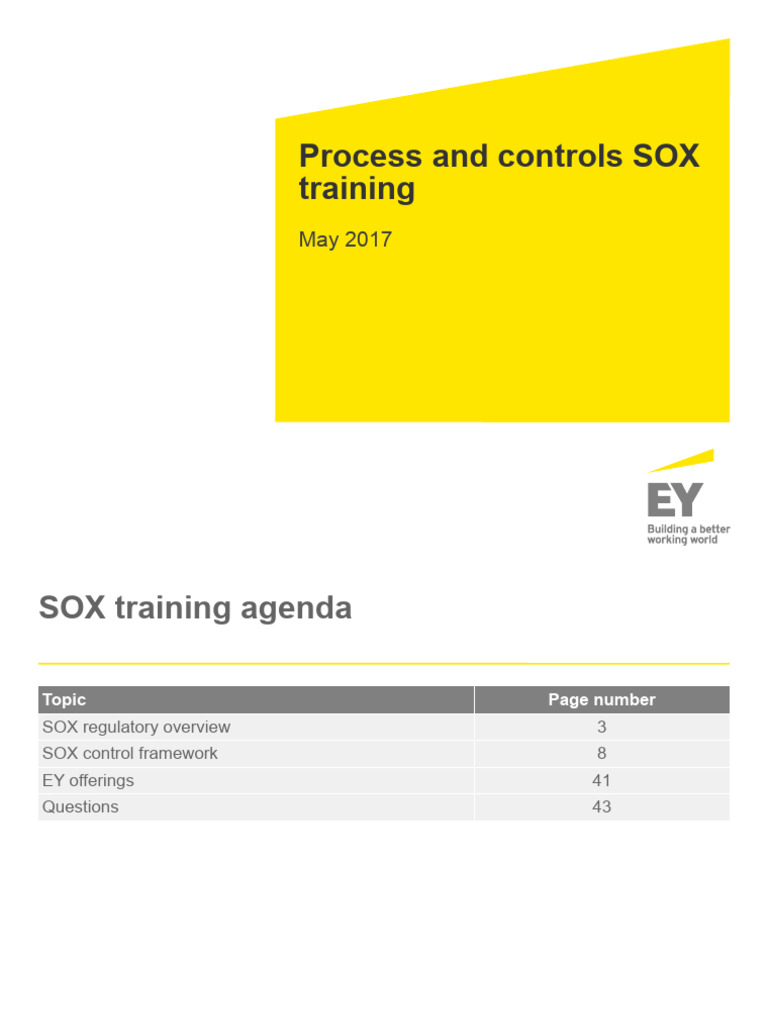 Process and controls SOX training

May 2017

EY
Building a better working world

SOX training agenda

| Topic | Page number |
|---|---|
| SOX regulatory overview | 3 |
| SOX control framework | 8 |
| EY offerings | 41 |
| Questions | 43 |